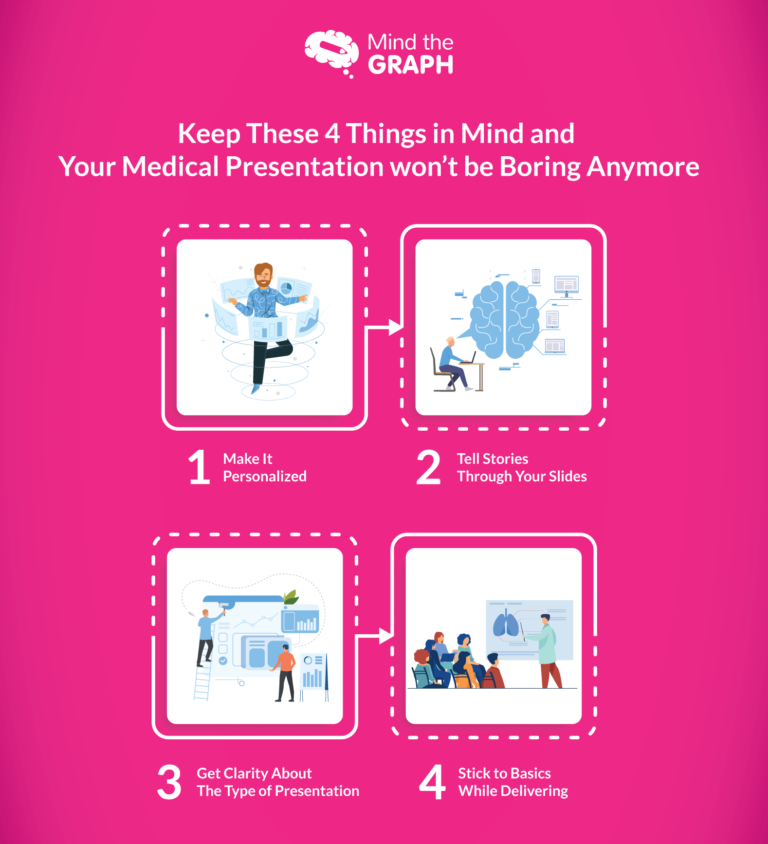 Mind the GRAPH

Keep These 4 Things in Mind and Your Medical Presentation won't be Boring Anymore

1 Make It Personalized

2 Tell Stories Through Your Slides

3 Get Clarity About The Type of Presentation

4 Stick to Basics While Delivering